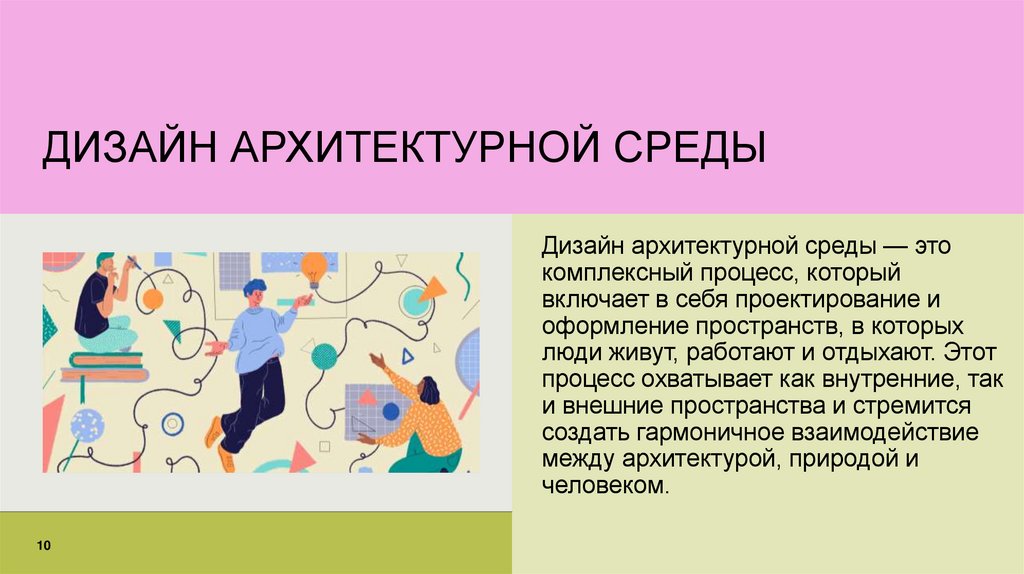 ДИЗАЙН АРХИТЕКТУРНОЙ СРЕДЫ

Дизайн архитектурной среды — это комплексный процесс, который включает в себя проектирование и оформление пространств, в которых люди живут, работают и отдыхают. Этот процесс охватывает как внутренние, так и внешние пространства и стремится создать гармоничное взаимодействие между архитектурой, природой и человеком.

10